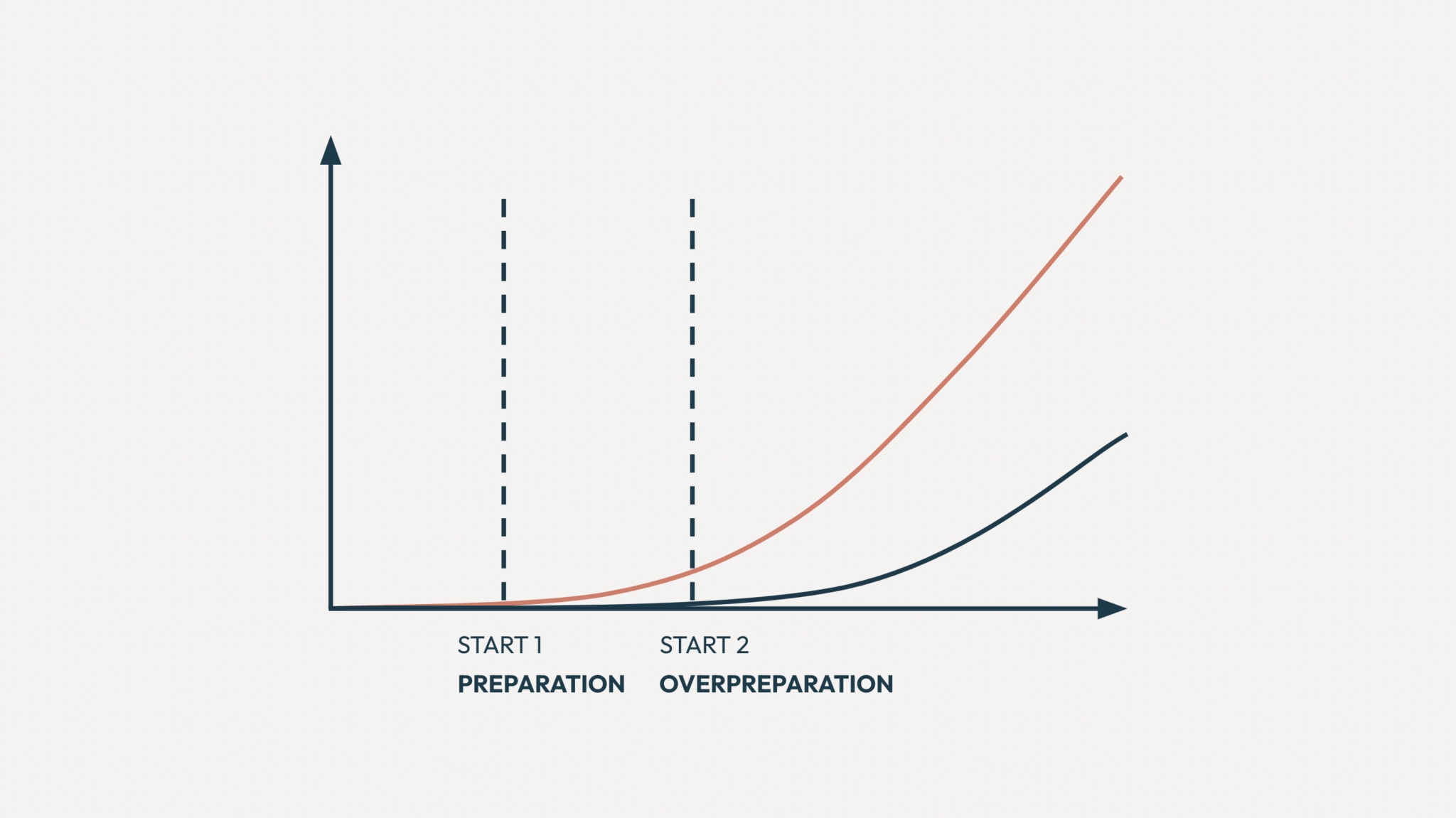 START 1
PREPARATION

START 2
OVERPREPARATION